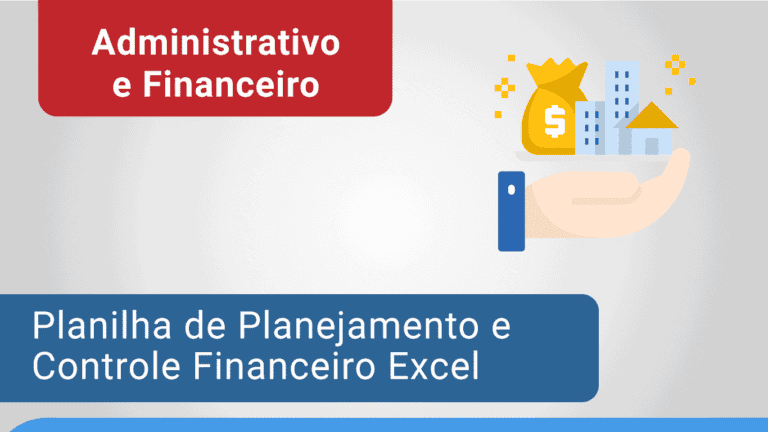 Administrativo
e Financeiro

$

Planilha de Planejamento e
Controle Financeiro Excel